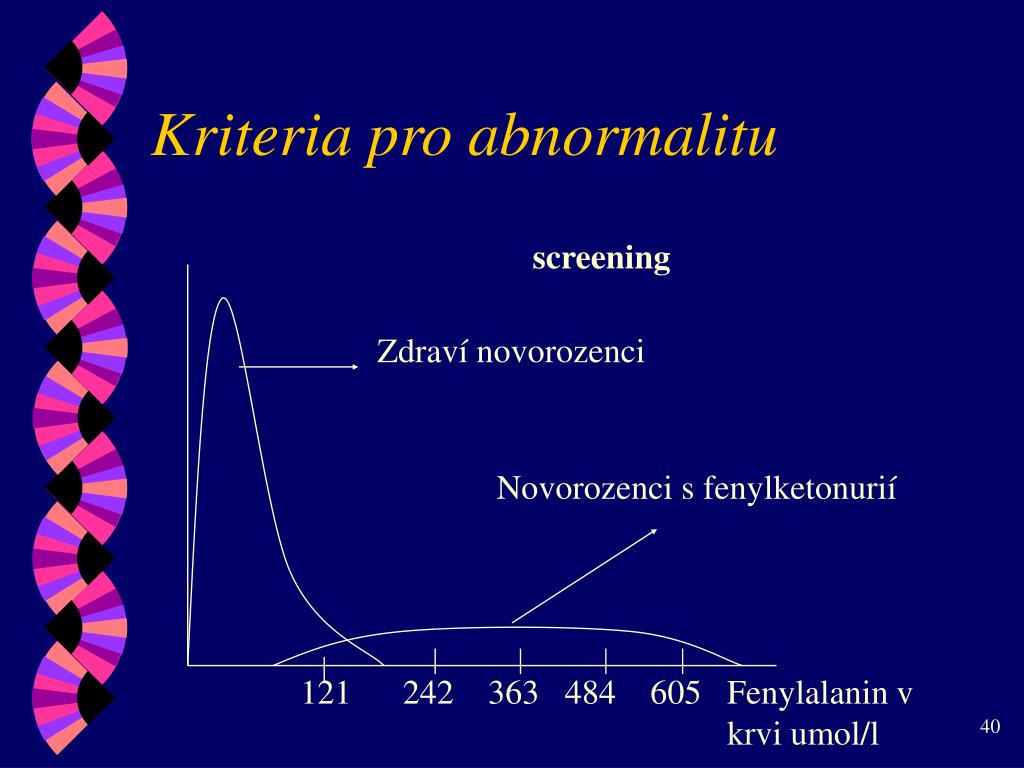 Kriteria pro abnormalitu

screening

Zdraví novorozenci

Novorozenci s fenylketonurií

121 242 363 484 605 Fenylalanin v krvi umol/l

40